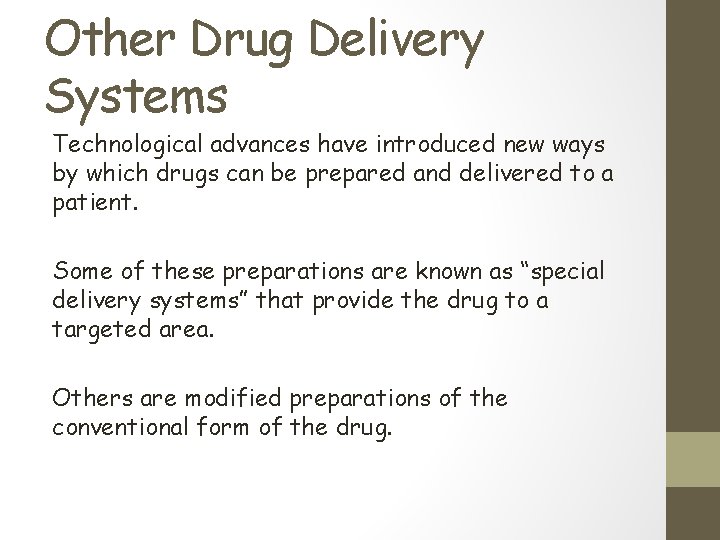 Other Drug Delivery Systems

Technological advances have introduced new ways by which drugs can be prepared and delivered to a patient.

Some of these preparations are known as “special delivery systems” that provide the drug to a targeted area.

Others are modified preparations of the conventional form of the drug.